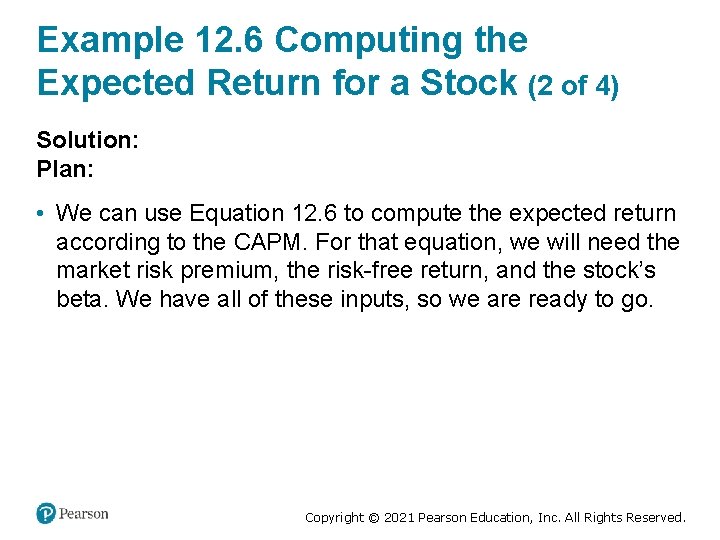 Example 12.6 Computing the Expected Return for a Stock (2 of 4)

Solution:
Plan:

• We can use Equation 12.6 to compute the expected return according to the CAPM. For that equation, we will need the market risk premium, the risk-free return, and the stock's beta. We have all of these inputs, so we are ready to go.

Pearson

Copyright © 2021 Pearson Education, Inc. All Rights Reserved.